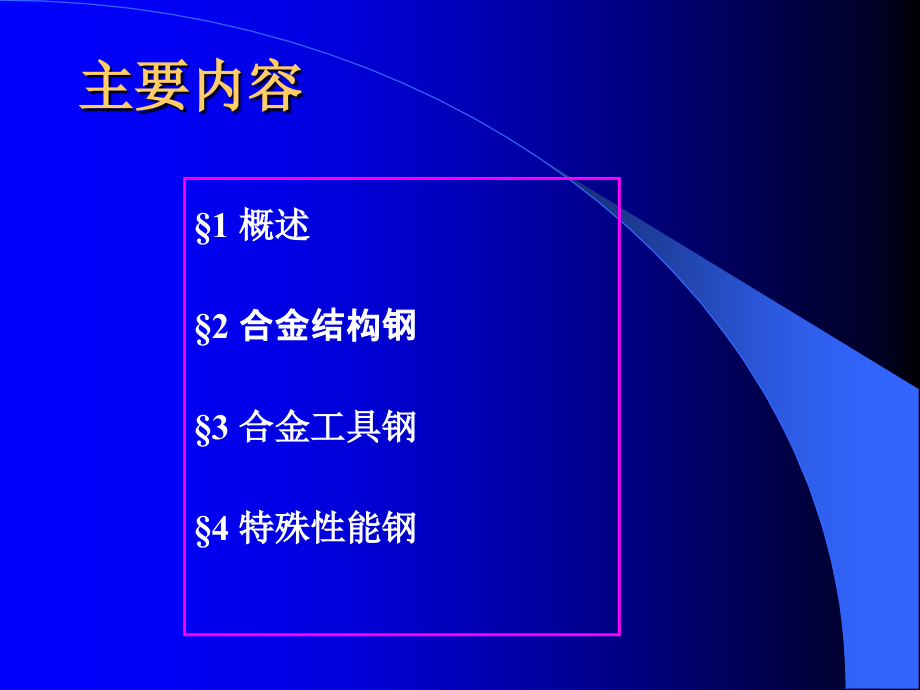 主要内容

§1 概述

§2 合金结构钢

§3 合金工具钢

§4 特殊性能钢